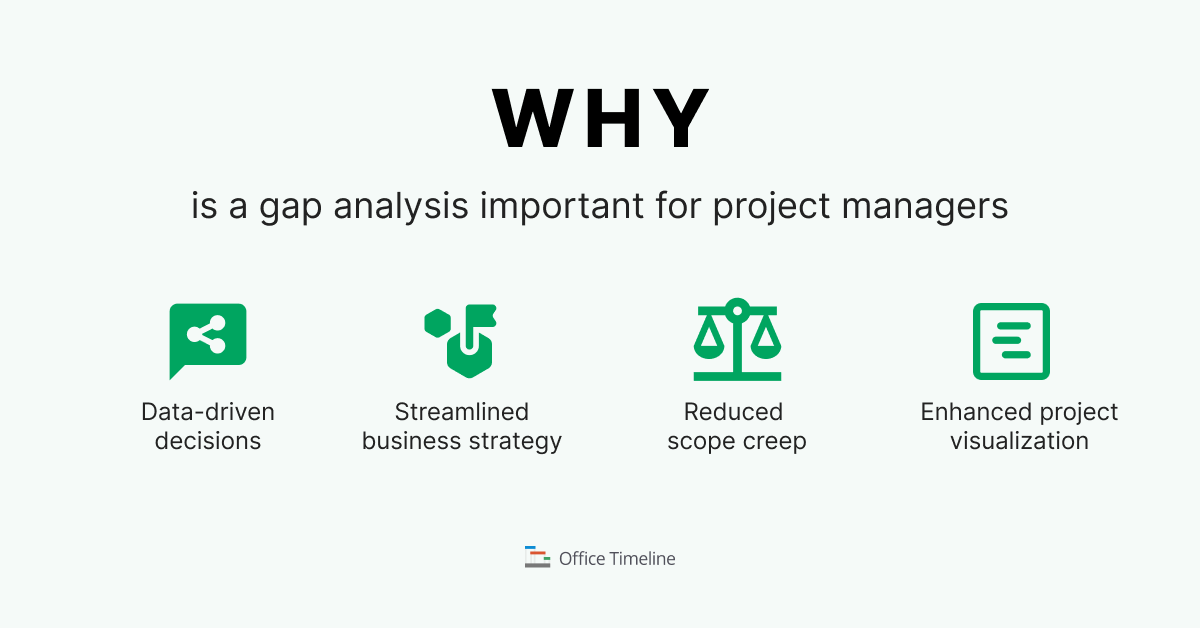 WHY

is a gap analysis important for project managers

Data-driven decisions

Streamlined business strategy

Reduced scope creep

Enhanced project visualization

Office Timeline